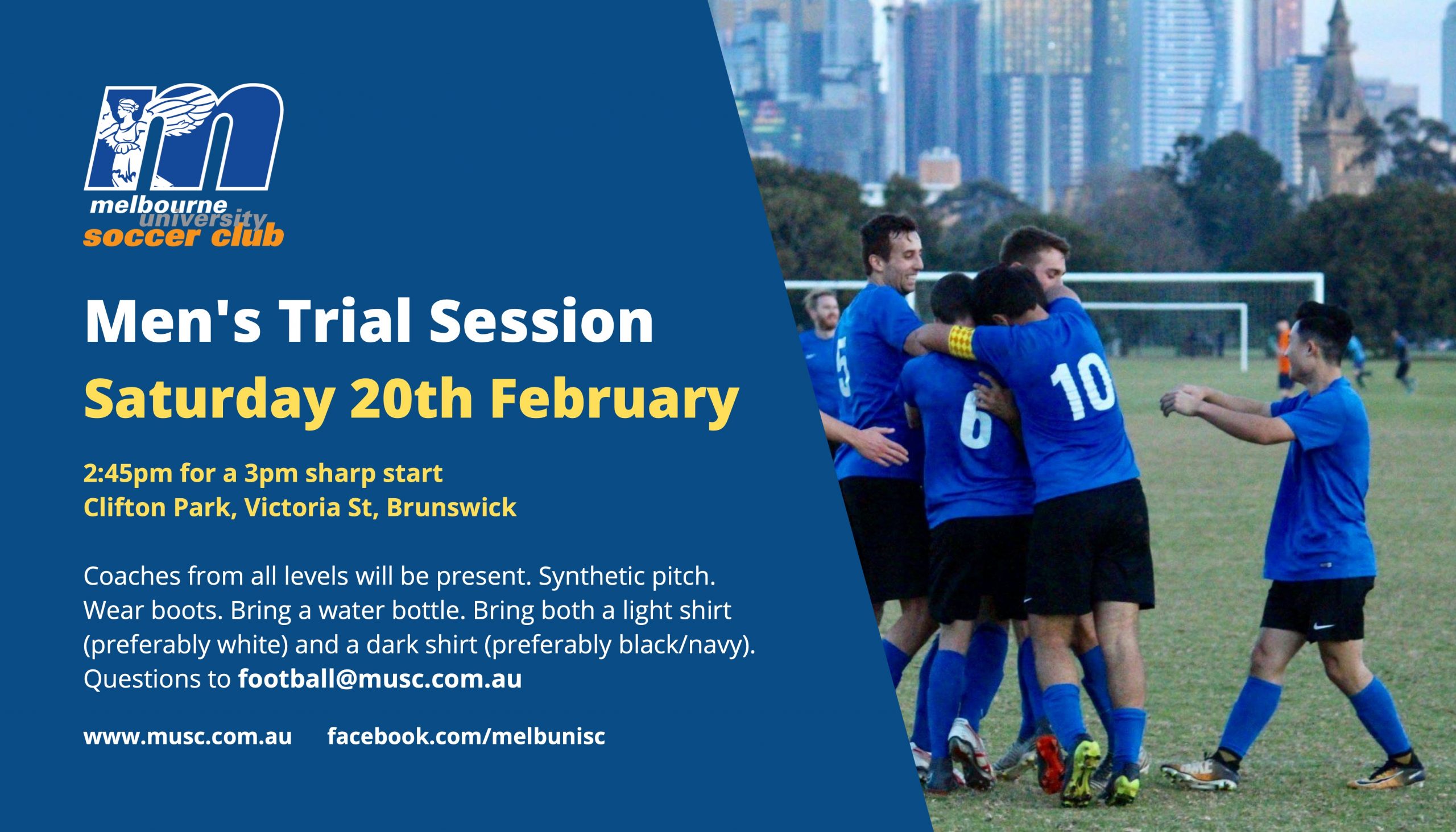 melbourne university soccer club

Men's Trial Session
Saturday 20th February

2:45pm for a 3pm sharp start
Clifton Park, Victoria St, Brunswick

Coaches from all levels will be present. Synthetic pitch. Wear boots. Bring a water bottle. Bring both a light shirt (preferably white) and a dark shirt (preferably black/navy). Questions to football@musc.com.au

www.musc.com.au facebook.com/melbunisc

5
6
10